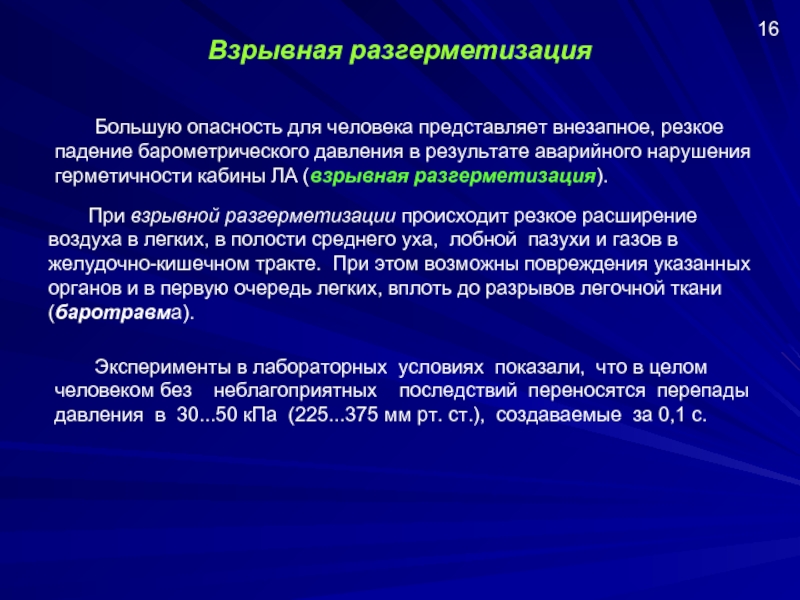 16

Взрывная разгерметизация

Большую опасность для человека представляет внезапное, резкое падение барометрического давления в результате аварийного нарушения герметичности кабины ЛА (взрывная разгерметизация).

При взрывной разгерметизации происходит резкое расширение воздуха в легких, в полости среднего уха, лобной пазухи и газов в желудочно-кишечном тракте. При этом возможны повреждения указанных органов и в первую очередь легких, вплоть до разрывов легочной ткани (баротравма).

Эксперименты в лабораторных условиях показали, что в целом человеком без неблагоприятных последствий переносятся перепады давления в 30...50 кПа (225...375 мм рт. ст.), создаваемые за 0,1 с.